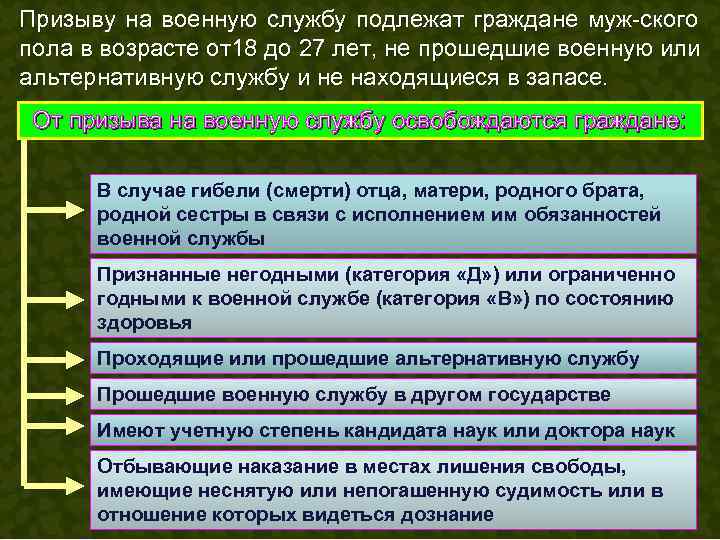 Призыву на военную службу подлежат граждане муж-ского пола в возрасте от18 до 27 лет, не прошедшие военную или альтернативную службу и не находящиеся в запасе.

От призыва на военную службу освобождаются граждане:

В случае гибели (смерти) отца, матери, родного брата, родной сестры в связи с исполнением им обязанностей военной службы

Признанные негодными (категория «Д») или ограниченно годными к военной службе (категория «В») по состоянию здоровья

Проходящие или прошедшие альтернативную службу

Прошедшие военную службу в другом государстве

Имеют учетную степень кандидата наук или доктора наук

Отбывающие наказание в местах лишения свободы, имеющие неснятую или непогашенную судимость или в отношение которых видеться дознание